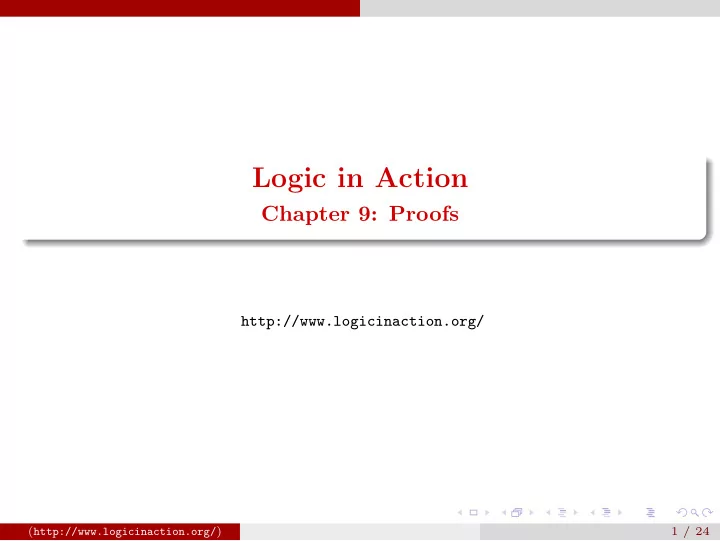 Logic in Action
Chapter 9: Proofs

http://www.logicinaction.org/

(http://www.logicinaction.org/) 1 / 24